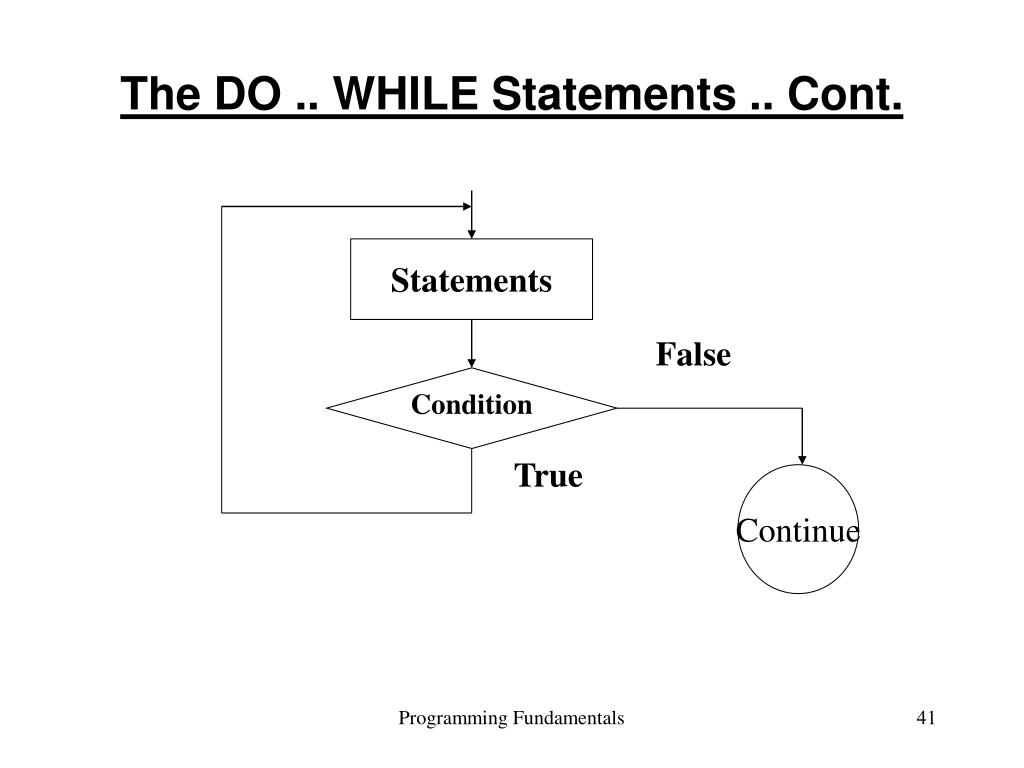 The DO .. WHILE Statements .. Cont.

Statements

False

Condition

True

Continue

Programming Fundamentals

41